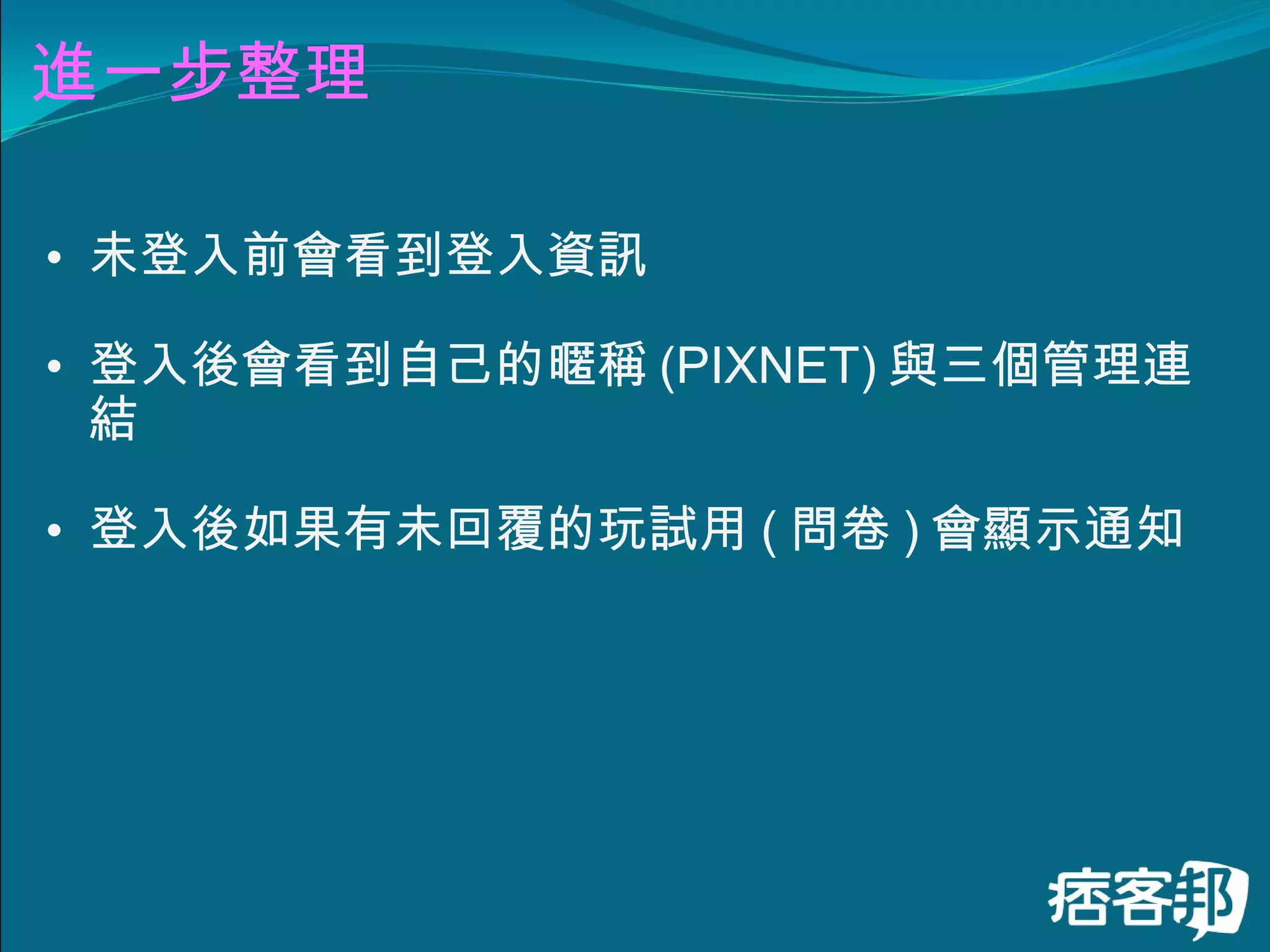 進一步整理

• 未登入前會看到登入資訊

• 登入後會看到自己的暱稱 (PIXNET) 與三個管理連結

• 登入後如果有未回覆的玩試用 ( 問卷 ) 會顯示通知

痞客邦